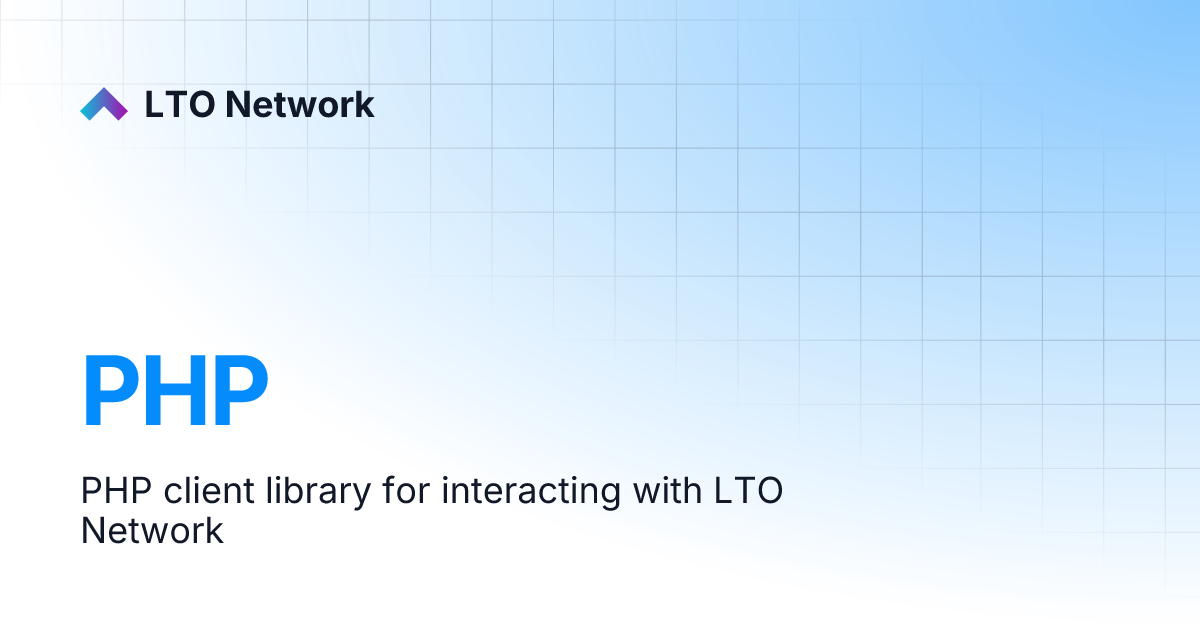 LTO Network

PHP

PHP client library for interacting with LTO Network